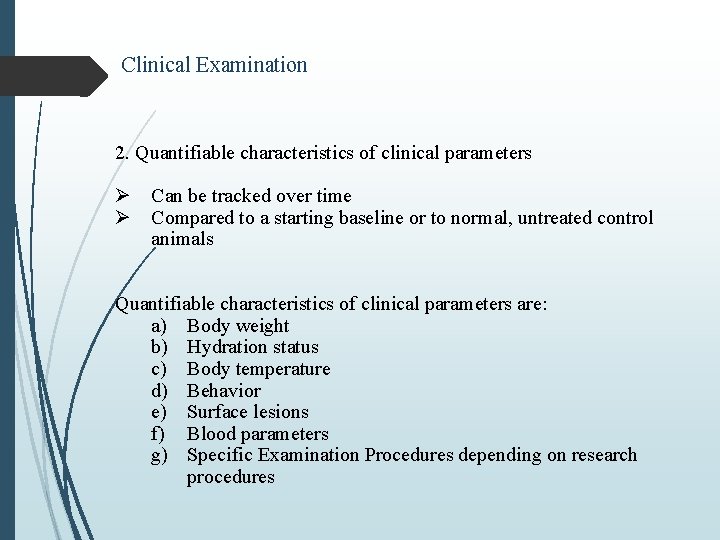 Clinical Examination

2. Quantifiable characteristics of clinical parameters

➢ Can be tracked over time
➢ Compared to a starting baseline or to normal, untreated control animals

Quantifiable characteristics of clinical parameters are:
a) Body weight
b) Hydration status
c) Body temperature
d) Behavior
e) Surface lesions
f) Blood parameters
g) Specific Examination Procedures depending on research procedures